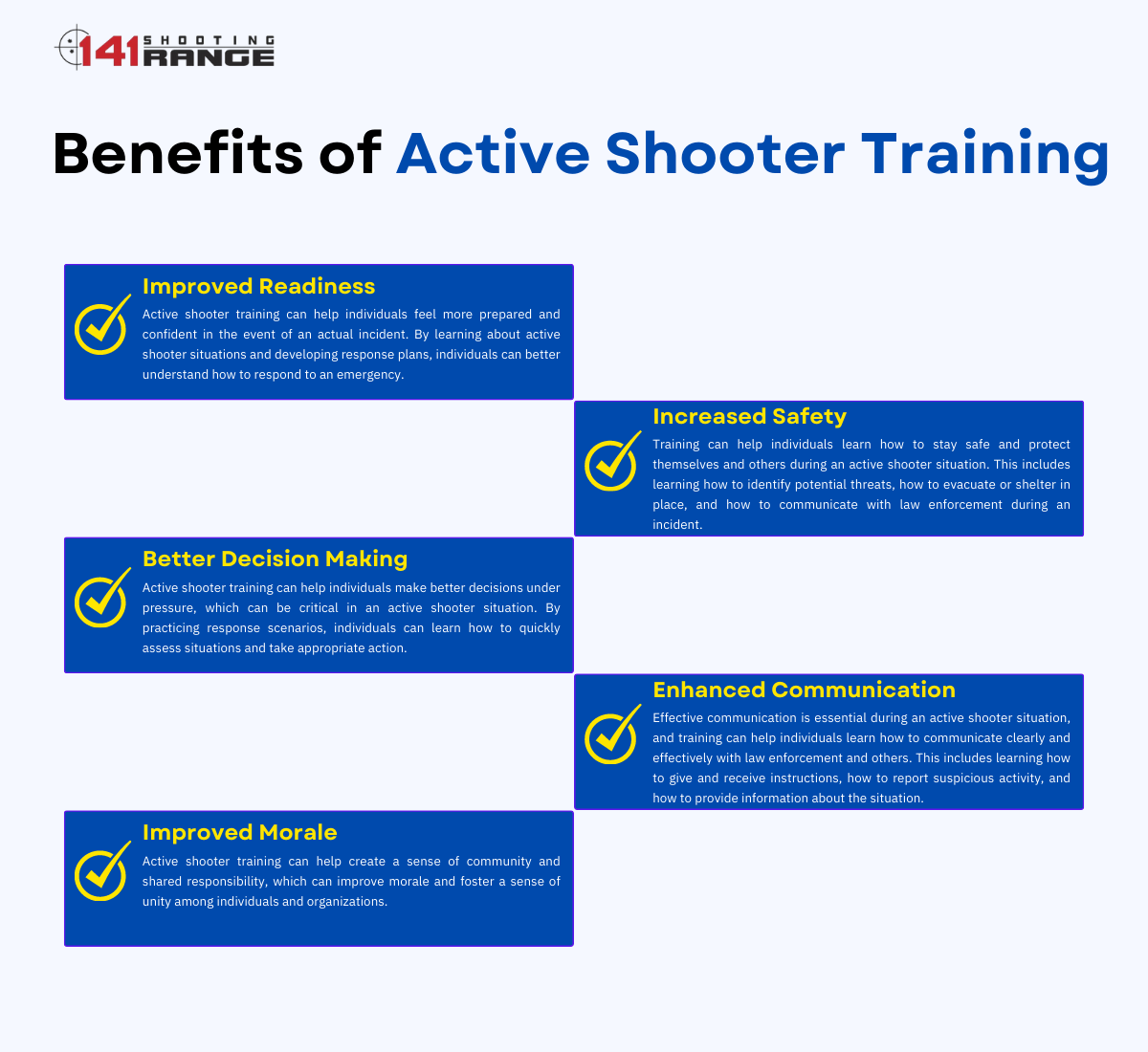 141 SHOOTING RANGE

Benefits of Active Shooter Training

Improved Readiness

Active shooter training can help individuals feel more prepared and confident in the event of an actual incident. By learning about active shooter situations and developing response plans, individuals can better understand how to respond to an emergency.

Increased Safety

Training can help individuals learn how to stay safe and protect themselves and others during an active shooter situation. This includes learning how to identify potential threats, how to evacuate or shelter in place, and how to communicate with law enforcement during an incident.

Better Decision Making

Active shooter training can help individuals make better decisions under pressure, which can be critical in an active shooter situation. By practicing response scenarios, individuals can learn how to quickly assess situations and take appropriate action.

Enhanced Communication

Effective communication is essential during an active shooter situation, and training can help individuals learn how to communicate clearly and effectively with law enforcement and others. This includes learning how to give and receive instructions, how to report suspicious activity, and how to provide information about the situation.

Improved Morale

Active shooter training can help create a sense of community and shared responsibility, which can improve morale and foster a sense of unity among individuals and organizations.